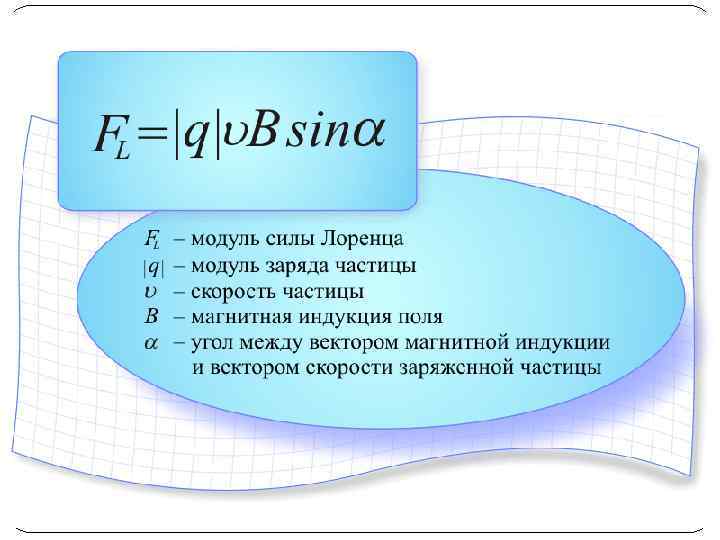 $F_L = |q| \upsilon B \sin\alpha$

$F_L$ – модуль силы Лоренца
$|q|$ – модуль заряда частицы
$\upsilon$ – скорость частицы
$B$ – магнитная индукция поля
$\alpha$ – угол между вектором магнитной индукции и вектором скорости заряженной частицы